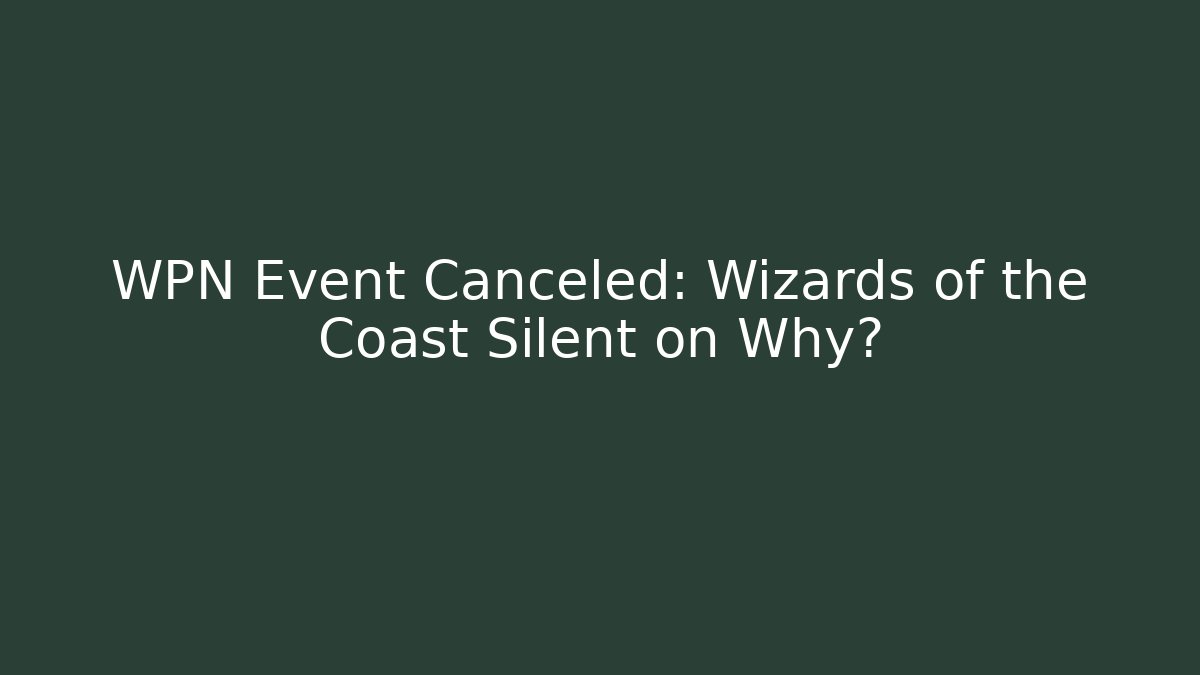 WPN Event Canceled: Wizards of the Coast Silent on Why?